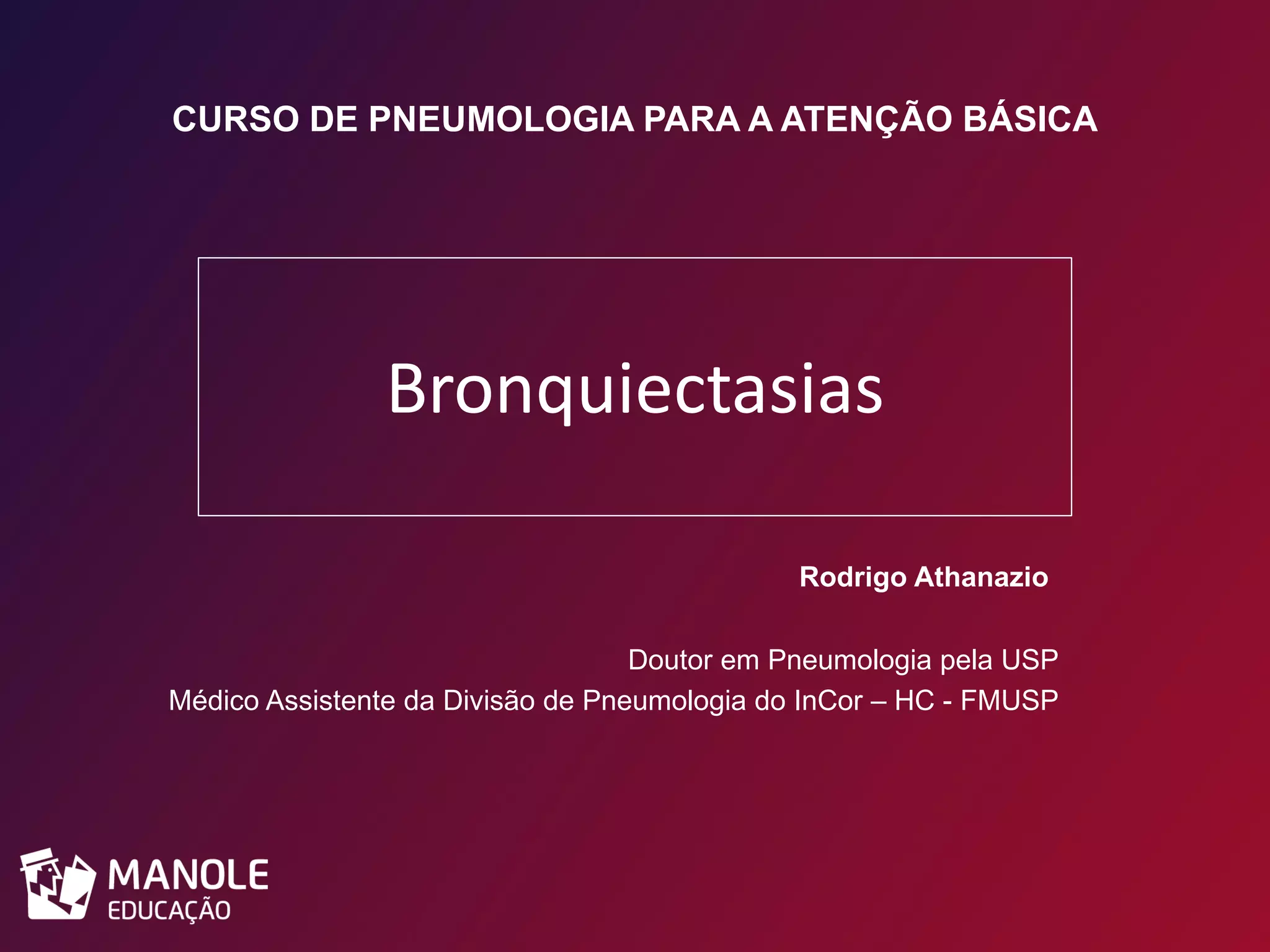 CURSO DE PNEUMOLOGIA PARA A ATENÇÃO BÁSICA

Bronquiectasias

Rodrigo Athanazio

Doutor em Pneumologia pela USP
Médico Assistente da Divisão de Pneumologia do InCor – HC - FMUSP

MANOLE
EDUCAÇÃO